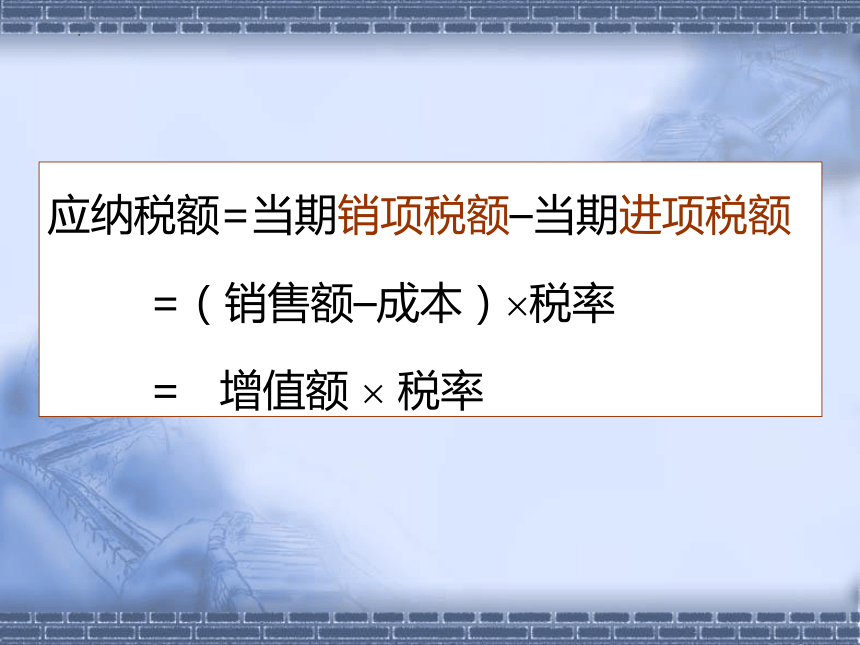 应纳税额＝当期销项税额–当期进项税额

＝（销售额–成本）×税率

＝　增值额 × 税率